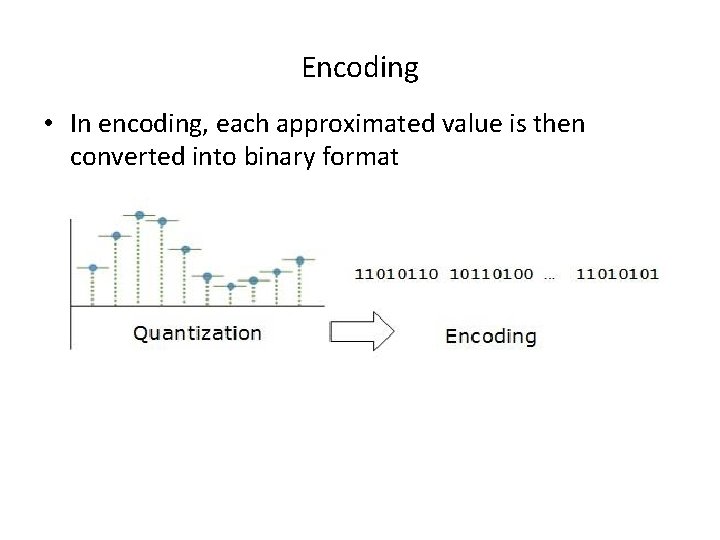 Encoding

• In encoding, each approximated value is then converted into binary format

Quantization

11010110 10110100 ... 11010101

Encoding